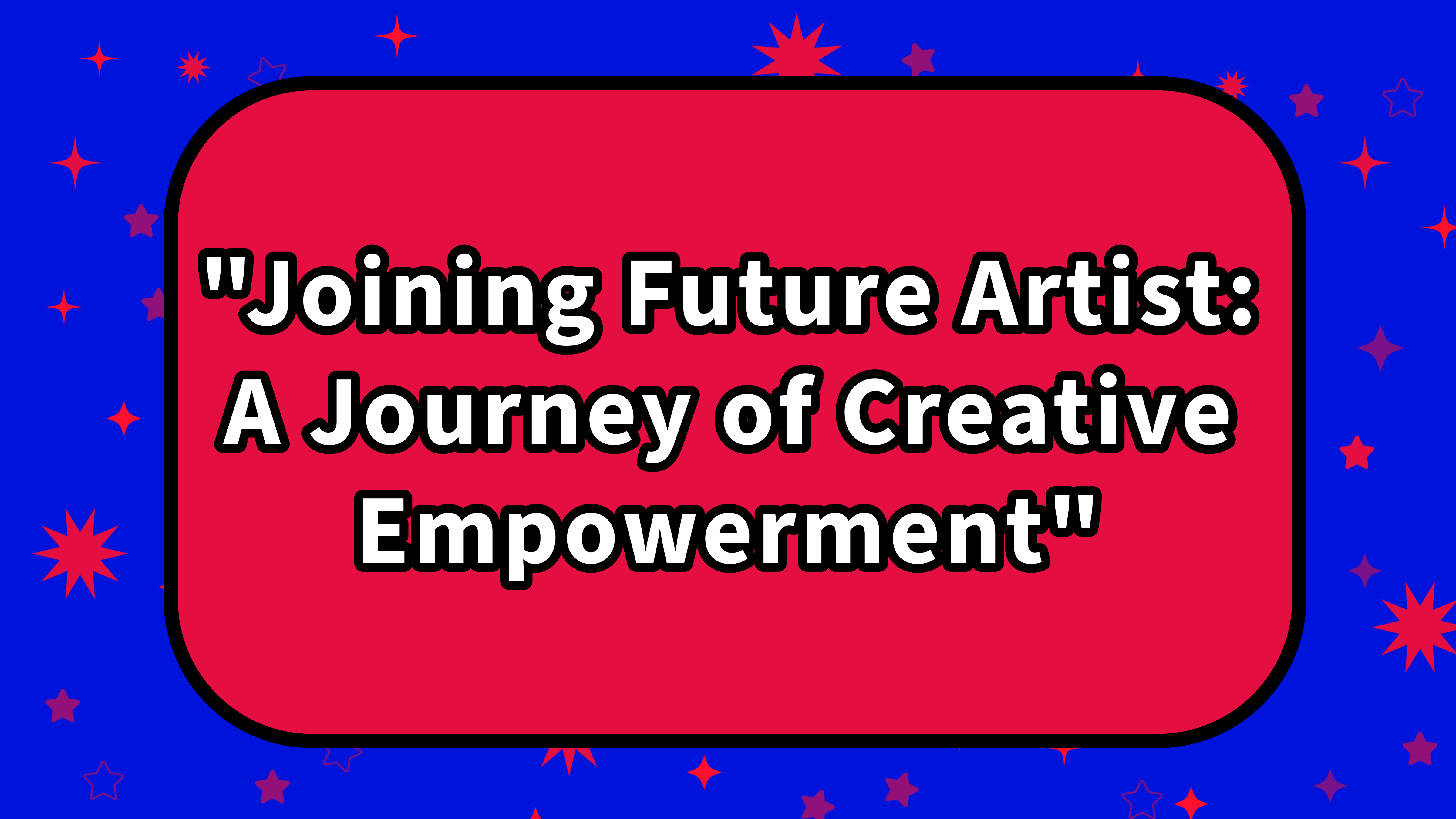 "Joining Future Artist: A Journey of Creative Empowerment"